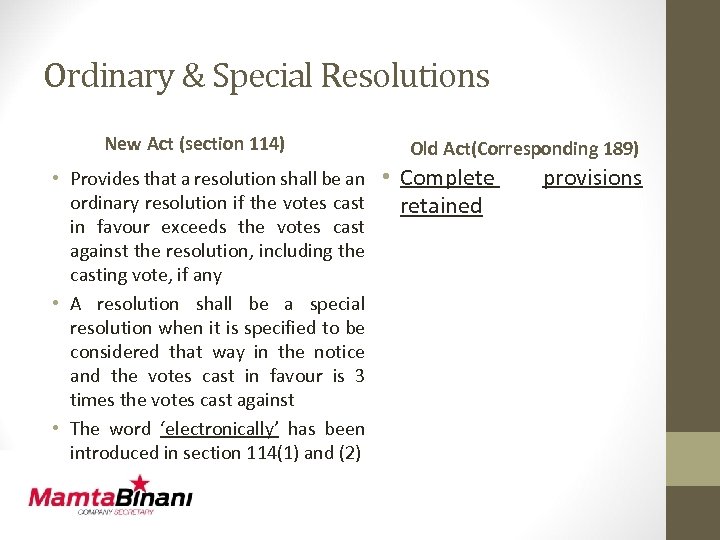 Ordinary & Special Resolutions

New Act (section 114)

• Provides that a resolution shall be an ordinary resolution if the votes cast in favour exceeds the votes cast against the resolution, including the casting vote, if any

• A resolution shall be a special resolution when it is specified to be considered that way in the notice and the votes cast in favour is 3 times the votes cast against

• The word 'electronically' has been introduced in section 114(1) and (2)

Old Act(Corresponding 189)

• Complete provisions retained

MamtaBinani
COMPANY SECRETARY